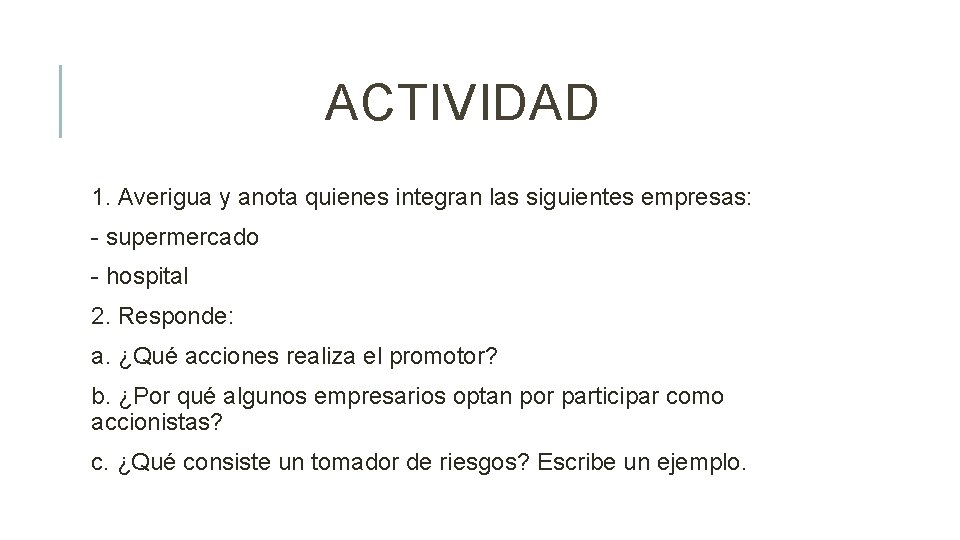 ACTIVIDAD

1. Averigua y anota quienes integran las siguientes empresas:

- supermercado

- hospital

2. Responde:

a. ¿Qué acciones realiza el promotor?

b. ¿Por qué algunos empresarios optan por participar como accionistas?

c. ¿Qué consiste un tomador de riesgos? Escribe un ejemplo.